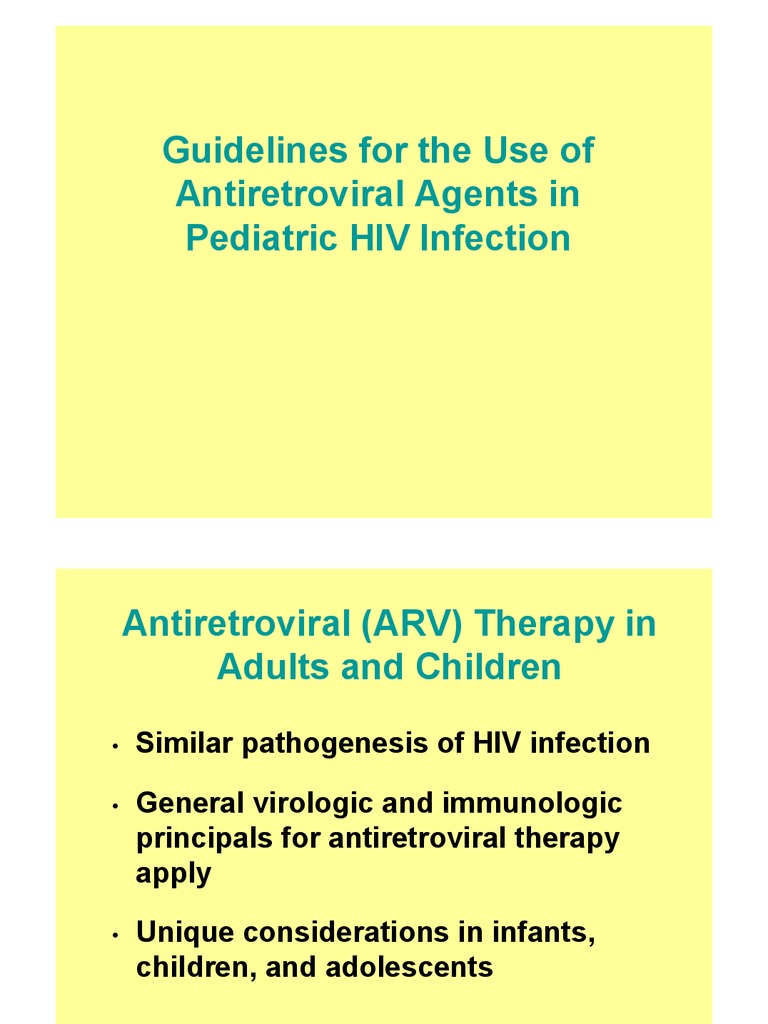 Guidelines for the Use of Antiretroviral Agents in Pediatric HIV Infection

Antiretroviral (ARV) Therapy in Adults and Children

• Similar pathogenesis of HIV infection

• General virologic and immunologic principals for antiretroviral therapy apply

• Unique considerations in infants, children, and adolescents